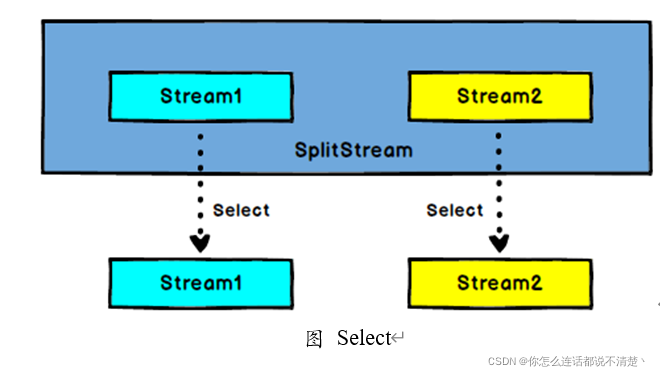 Stream1

Stream2

SplitStream

Select

Select

Stream1

Stream2

图 Select

CSDN @你怎么连话都说不清楚丶